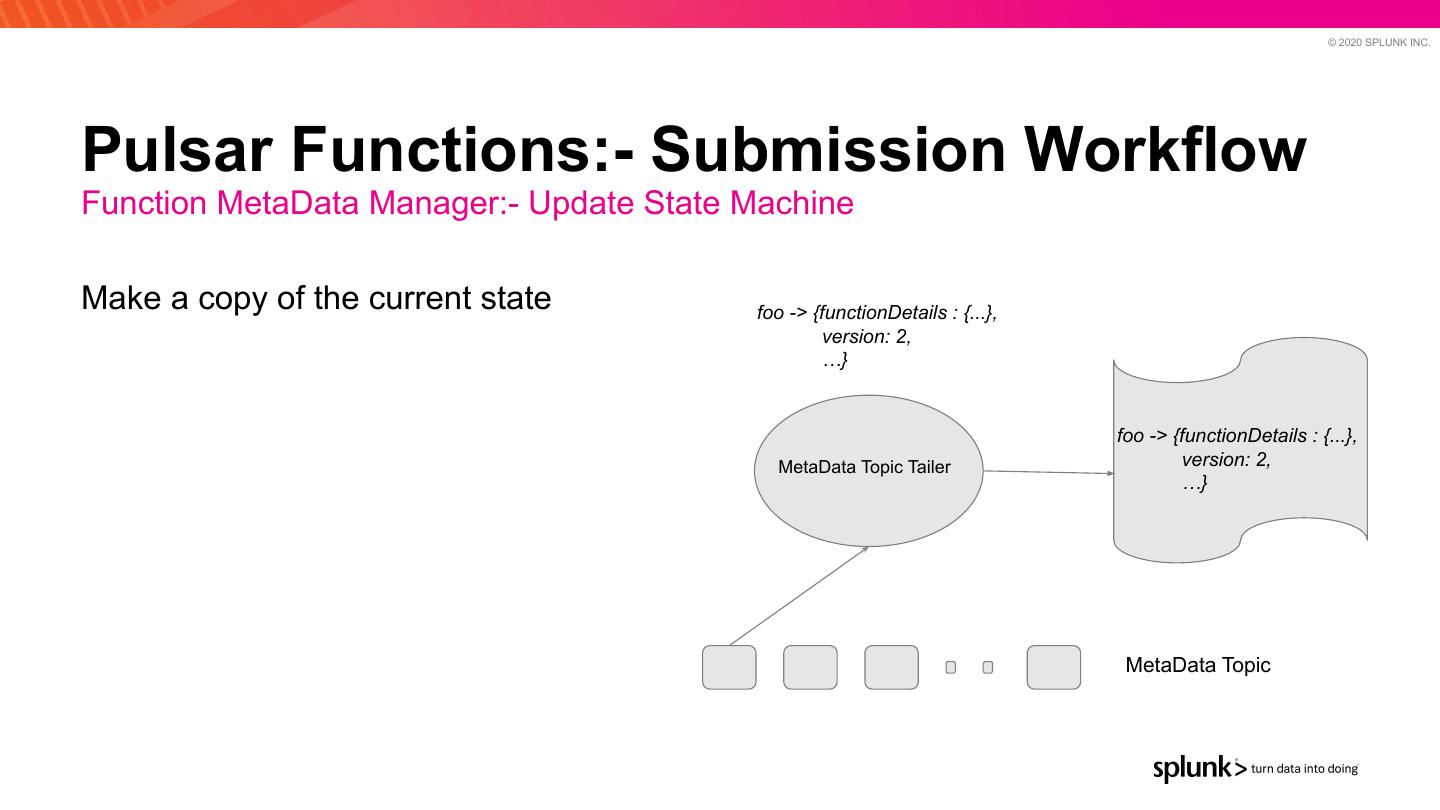 © 2020 SPLUNK INC.

Pulsar Functions:- Submission Workflow
Function MetaData Manager:- Update State Machine

Make a copy of the current state

foo -> {functionDetails : {...},
version: 2,
…}

MetaData Topic Tailer

foo -> {functionDetails : {...},
version: 2,
…}

MetaData Topic

splunk> turn data into doing